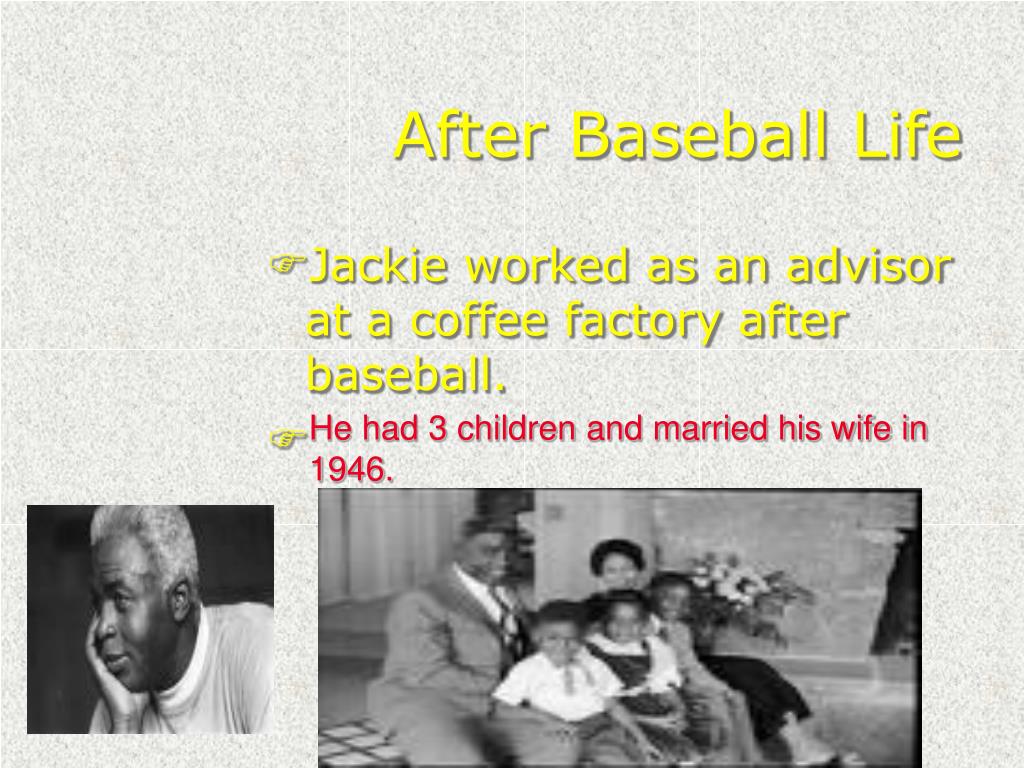 After Baseball Life

Jackie worked as an advisor at a coffee factory after baseball.

He had 3 children and married his wife in 1946.